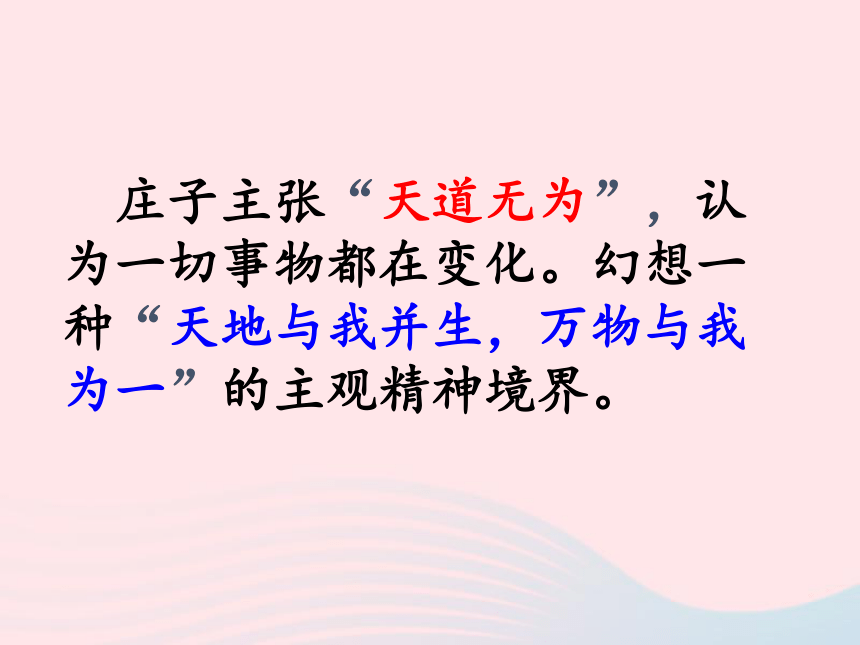 庄子主张“天道无为”，认为一切事物都在变化。幻想一种“天地与我并生，万物与我为一”的主观精神境界。